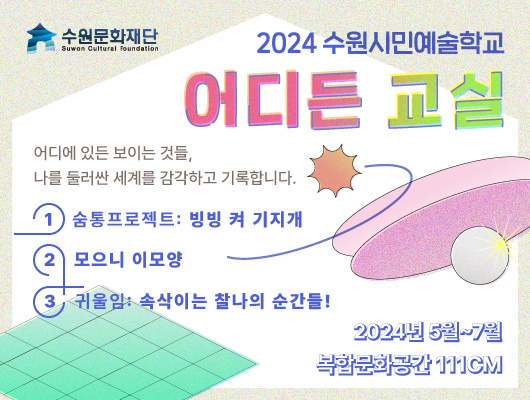 수원문화재단
Suwon Cultural Foundation

2024 수원시민예술학교

어디든 교실

어디에 있든 보이는 것들,
나를 둘러싼 세계를 감각하고 기록합니다.

1 숨통프로젝트: 빙빙 켜 기지개

2 모으니 이모양

3 귀울임: 속삭이는 찰나의 순간들!

2024년 5월~7월
복합문화공간 111CM